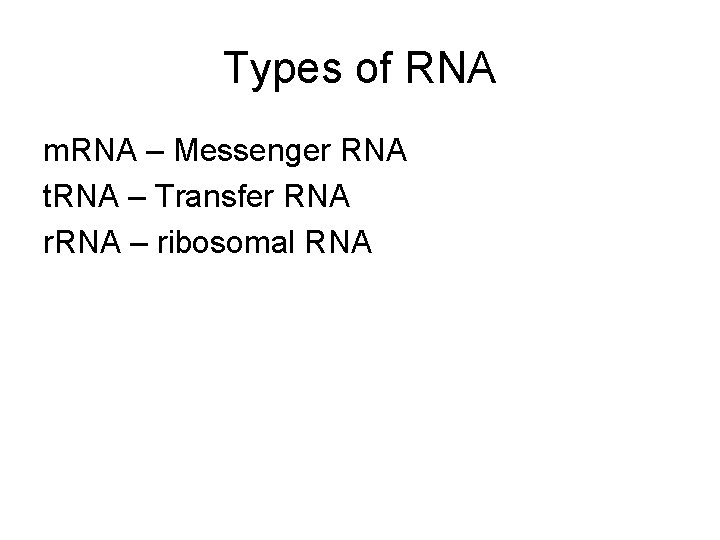 Types of RNA

mRNA – Messenger RNA
tRNA – Transfer RNA
rRNA – ribosomal RNA